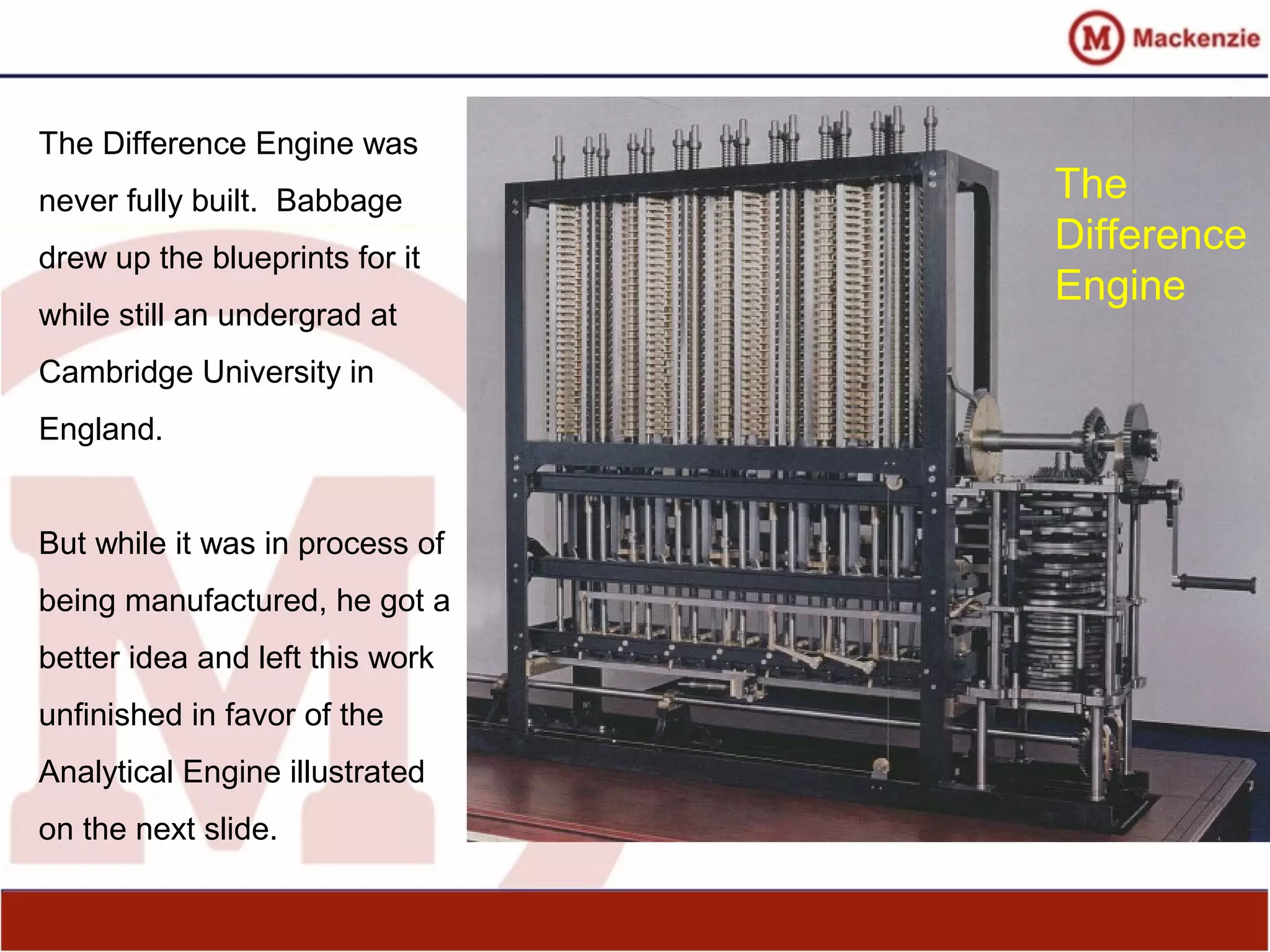 M Mackenzie

The Difference Engine was never fully built.  Babbage drew up the blueprints for it while still an undergrad at Cambridge University in England.

But while it was in process of being manufactured, he got a better idea and left this work unfinished in favor of the Analytical Engine illustrated on the next slide.

The Difference Engine